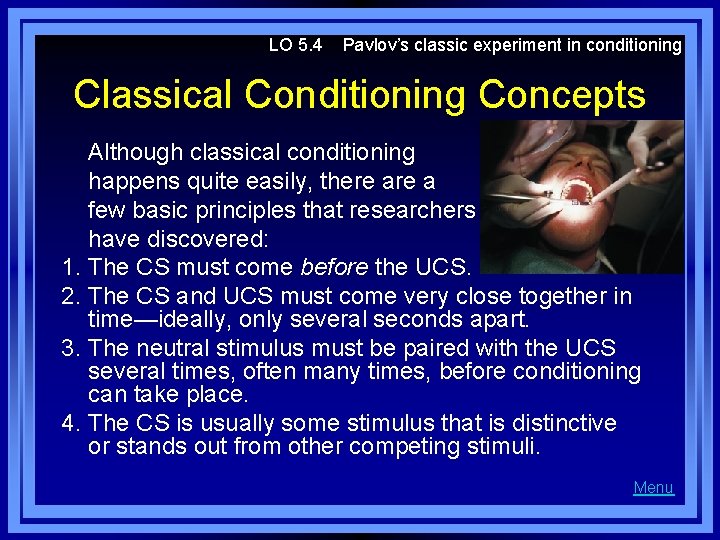 LO 5.4 Pavlov's classic experiment in conditioning

Classical Conditioning Concepts

Although classical conditioning happens quite easily, there are a few basic principles that researchers have discovered:

1. The CS must come before the UCS.
2. The CS and UCS must come very close together in time—ideally, only several seconds apart.
3. The neutral stimulus must be paired with the UCS several times, often many times, before conditioning can take place.
4. The CS is usually some stimulus that is distinctive or stands out from other competing stimuli.

Menu